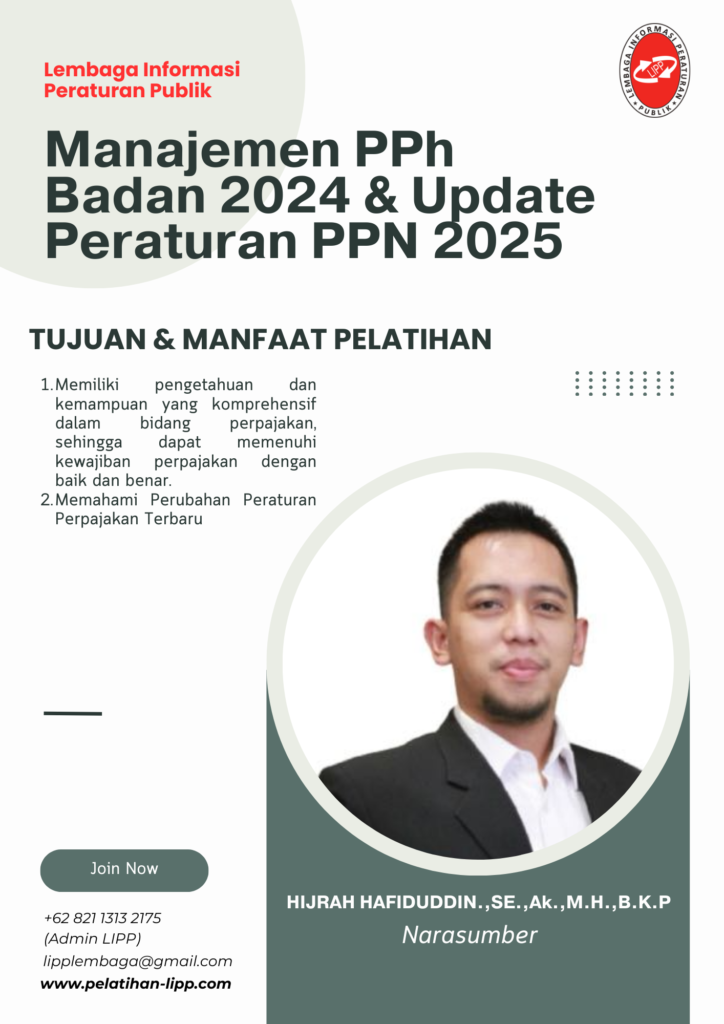 Lembaga Informasi Peraturan Publik

LEMBAGA INFORMASI PERATURAN PUBLIK LIPP

Manajemen PPh Badan 2024 & Update Peraturan PPN 2025

TUJUAN & MANFAAT PELATIHAN

1. Memiliki pengetahuan dan kemampuan yang komprehensif dalam bidang perpajakan, sehingga dapat memenuhi kewajiban perpajakan dengan baik dan benar.
2. Memahami Perubahan Peraturan Perpajakan Terbaru

Join Now

+62 821 1313 2175
(Admin LIPP)
lipplembaga@gmail.com
www.pelatihan-lipp.com

HIJRAH HAFIDUDDIN.,SE.,Ak.,M.H.,B.K.P
Narasumber